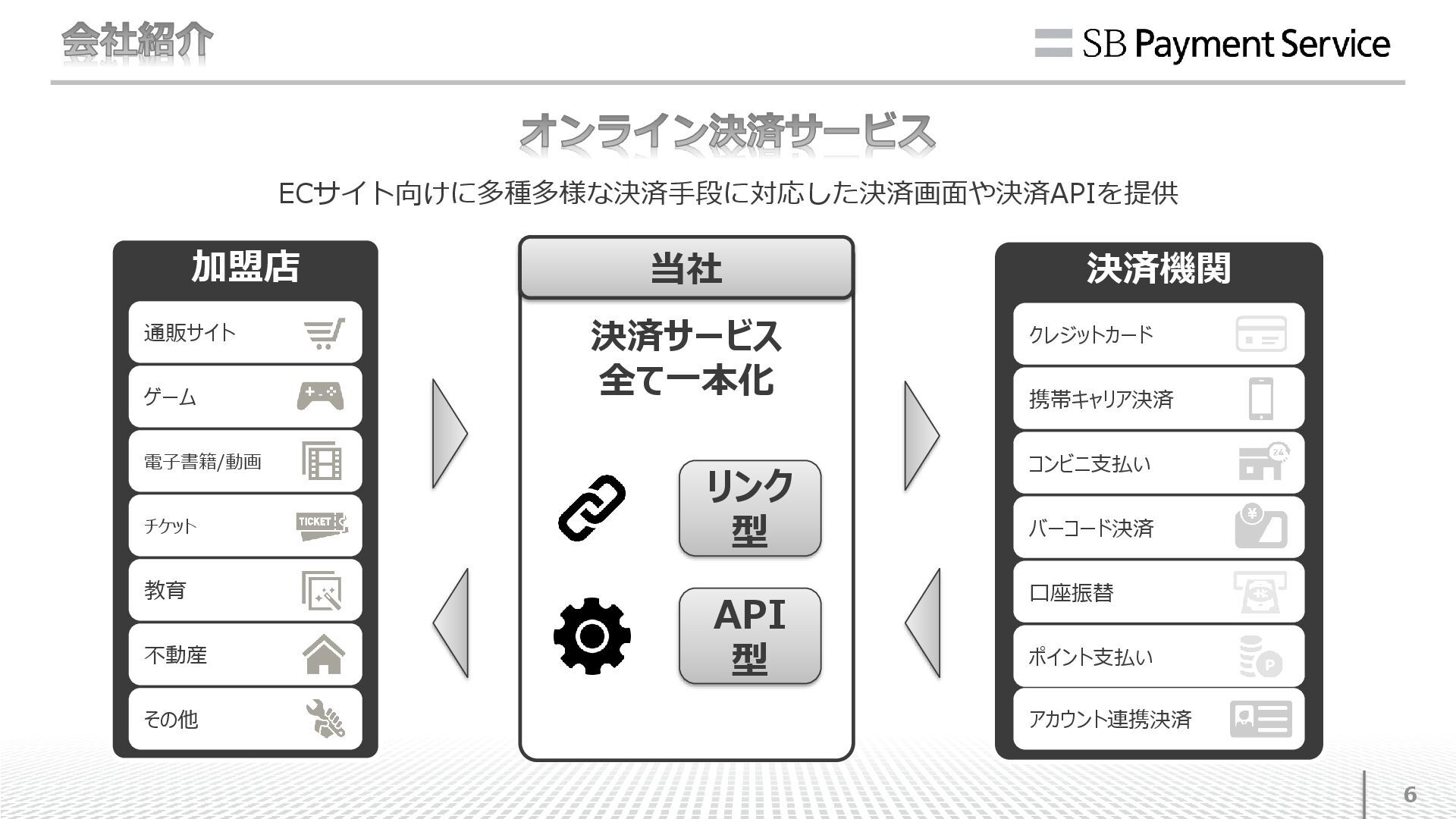 会社紹介

SB Payment Service

オンライン決済サービス

ECサイト向けに多種多様な決済手段に対応した決済画面や決済APIを提供

加盟店

通販サイト

ゲーム

電子書籍/動画

チケット

TICKET

教育

不動産

その他

当社

決済サービス
全て一本化

リンク型

API型

決済機関

クレジットカード

携帯キャリア決済

コンビニ支払い

24

バーコード決済

¥

口座振替

ポイント支払い

P

アカウント連携決済

6